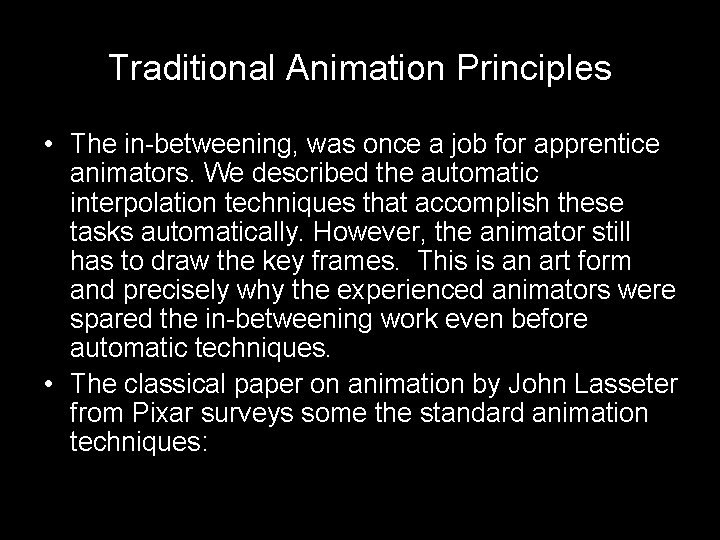 Traditional Animation Principles

• The in-betweening, was once a job for apprentice animators. We described the automatic interpolation techniques that accomplish these tasks automatically. However, the animator still has to draw the key frames. This is an art form and precisely why the experienced animators were spared the in-betweening work even before automatic techniques.

• The classical paper on animation by John Lasseter from Pixar surveys some the standard animation techniques: